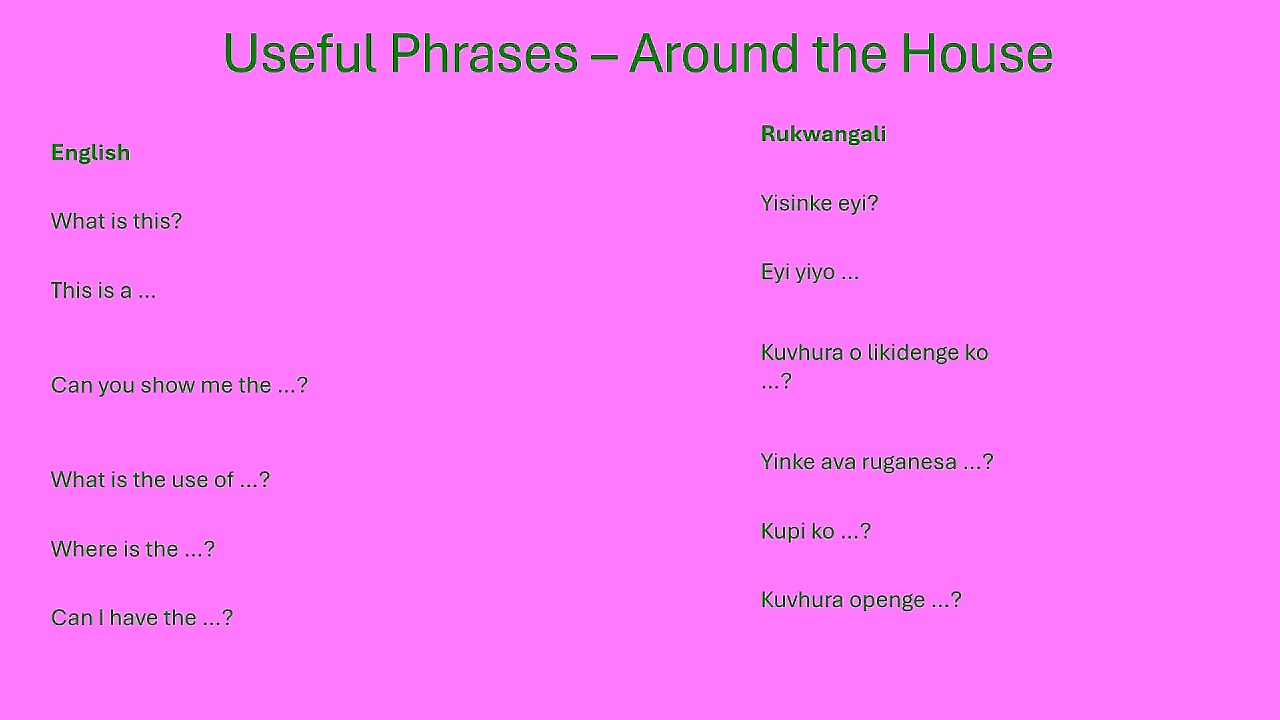 Useful Phrases – Around the House

English

What is this?

This is a ...

Can you show me the ...?

What is the use of ...?

Where is the ...?

Can I have the ...?

Rukwangali

Yisinke eyi?

Eyi yiyo ...

Kuvhura o likidenge ko ...?

Yinke ava ruganesa ...?

Kupi ko ...?

Kuvhura openge ...?